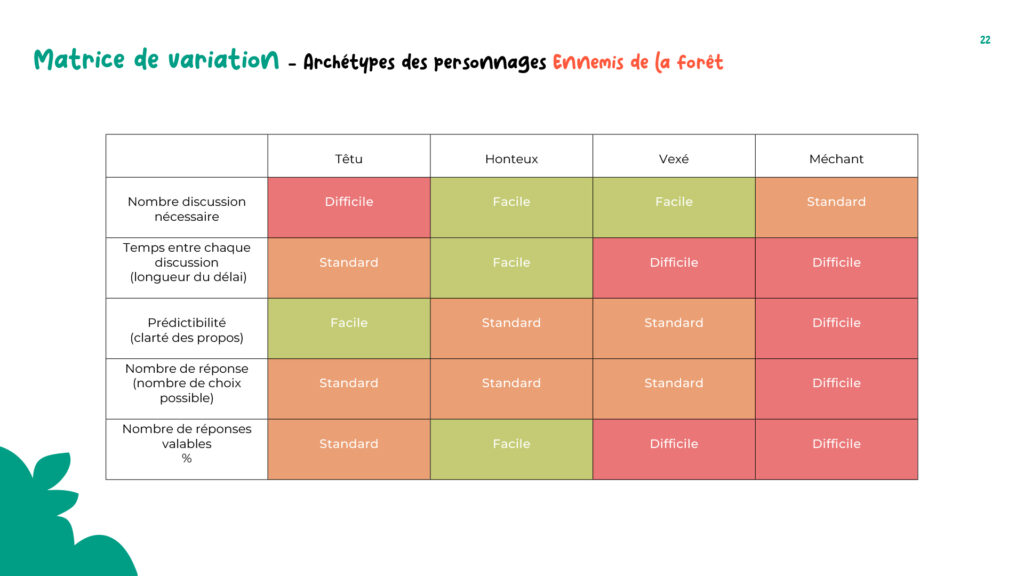 22

Matrice de variation - Archétypes des personnages Ennemis de la forêt

| | Têtu | Honteux | Vexé | Méchant |
|---|---|---|---|---|
| Nombre discussion nécessaire | Difficile | Facile | Facile | Standard |
| Temps entre chaque discussion (longueur du délai) | Standard | Facile | Difficile | Difficile |
| Prédictibilité (clarté des propos) | Facile | Standard | Standard | Difficile |
| Nombre de réponse (nombre de choix possible) | Standard | Standard | Standard | Difficile |
| Nombre de réponses valables % | Standard | Facile | Difficile | Difficile |